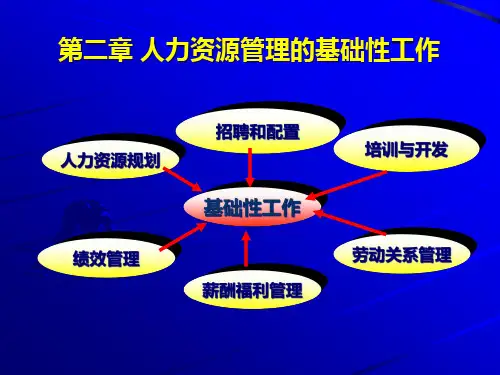 第二章 人力资源管理的基础性工作

招聘和配置

人力资源规划

培训与开发

基础性工作

绩效管理

劳动关系管理

薪酬福利管理